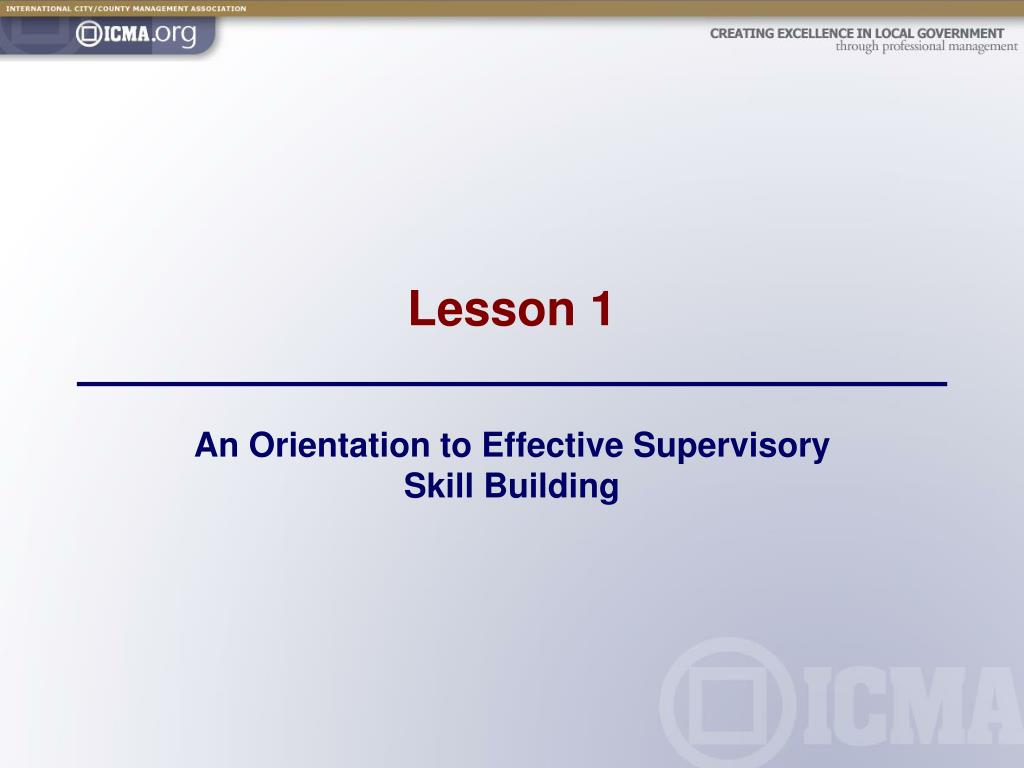 INTERNATIONAL CITY/COUNTY MANAGEMENT ASSOCIATION

ICMA.org

CREATING EXCELLENCE IN LOCAL GOVERNMENT
through professional management

Lesson 1

An Orientation to Effective Supervisory Skill Building

ICMA